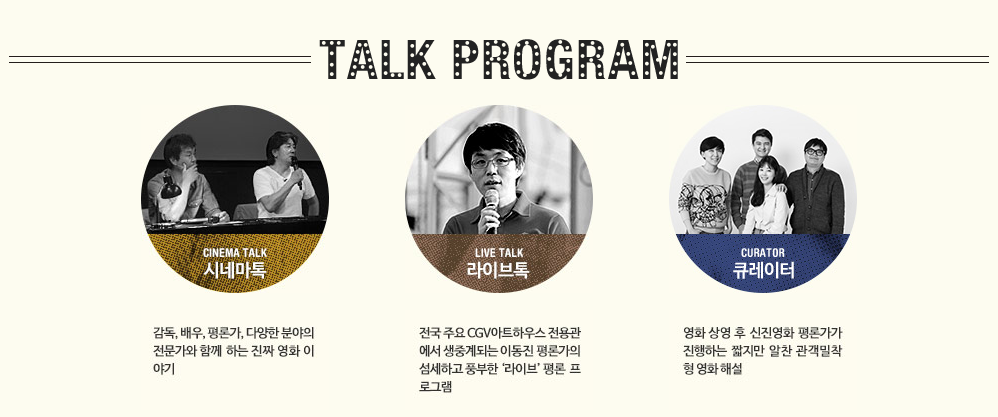 TALK PROGRAM

CINEMA TALK
시네마톡

감독, 배우, 평론가, 다양한 분야의 전문가와 함께 하는 진짜 영화 이야기

LIVE TALK
라이브톡

전국 주요 CGV아트하우스 전용관에서 생중계되는 이동진 평론가의 섬세하고 풍부한 '라이브' 평론 프로그램

CURATOR
큐레이터

영화 상영 후 신진영화 평론가가 진행하는 짧지만 알찬 관객밀착형 영화 해설